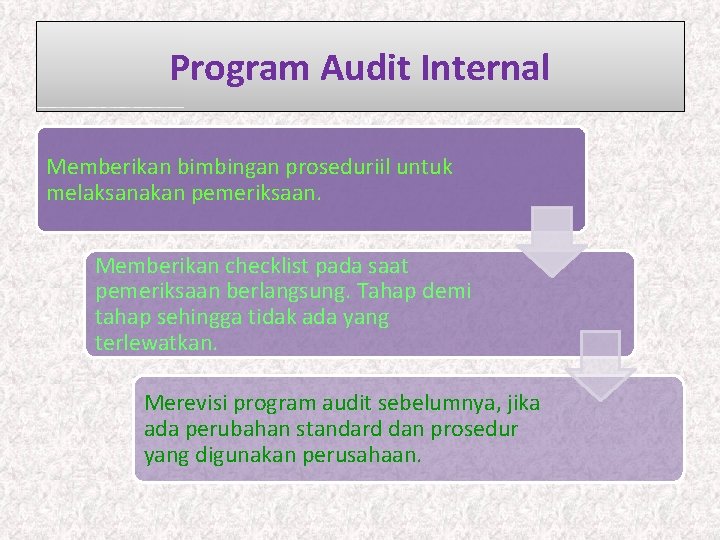 Program Audit Internal

Memberikan bimbingan proseduriil untuk melaksanakan pemeriksaan.

Memberikan checklist pada saat pemeriksaan berlangsung. Tahap demi tahap sehingga tidak ada yang terlewatkan.

Merevisi program audit sebelumnya, jika ada perubahan standard dan prosedur yang digunakan perusahaan.